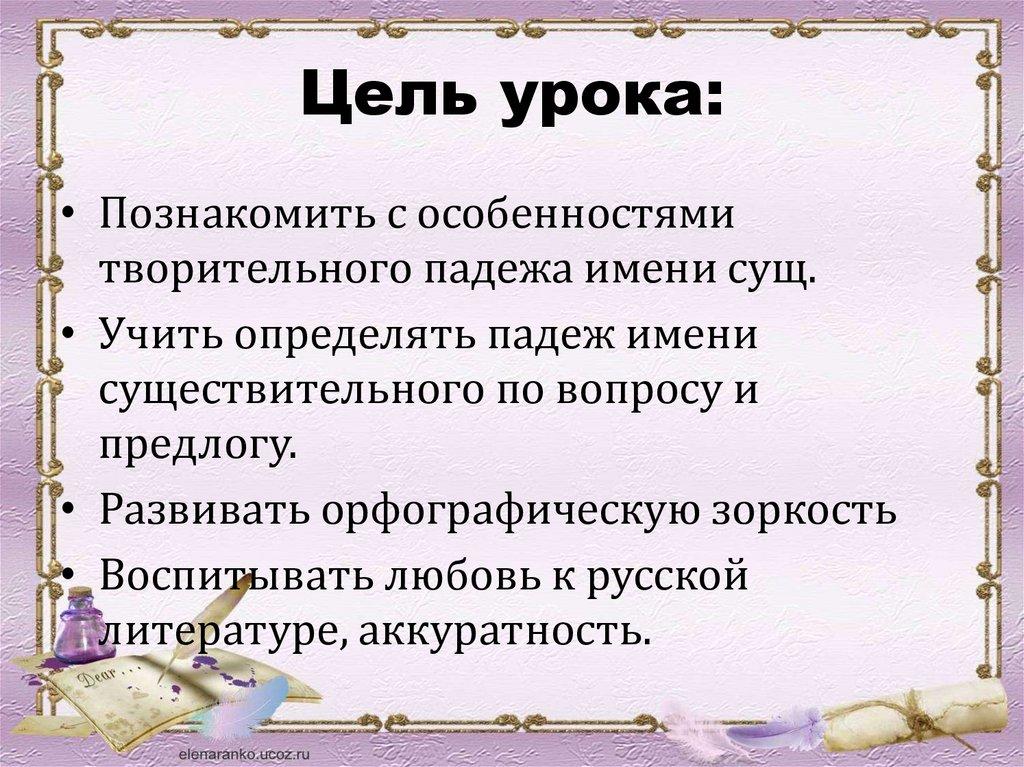 Цель урока:

• Познакомить с особенностями творительного падежа имени сущ.
• Учить определять падеж имени существительного по вопросу и предлогу.
• Развивать орфографическую зоркость
• Воспитывать любовь к русской литературе, аккуратность.

Dear ...

elenaranko.ucoz.ru